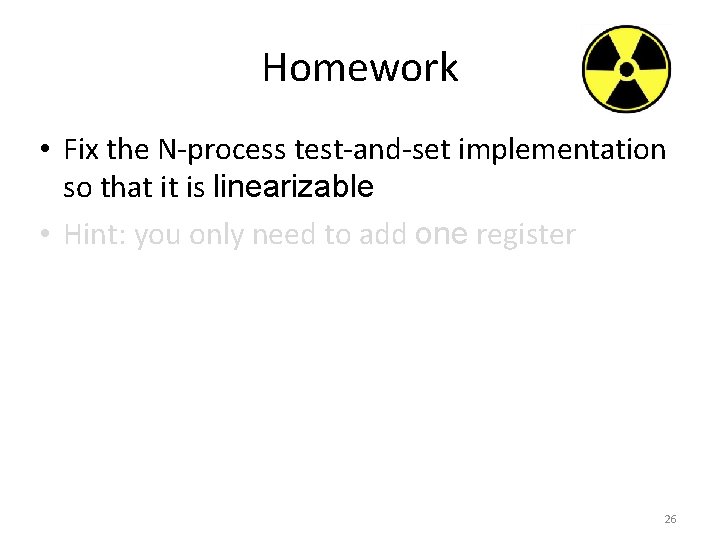 Homework

• Fix the N-process test-and-set implementation so that it is linearizable

• Hint: you only need to add one register

26